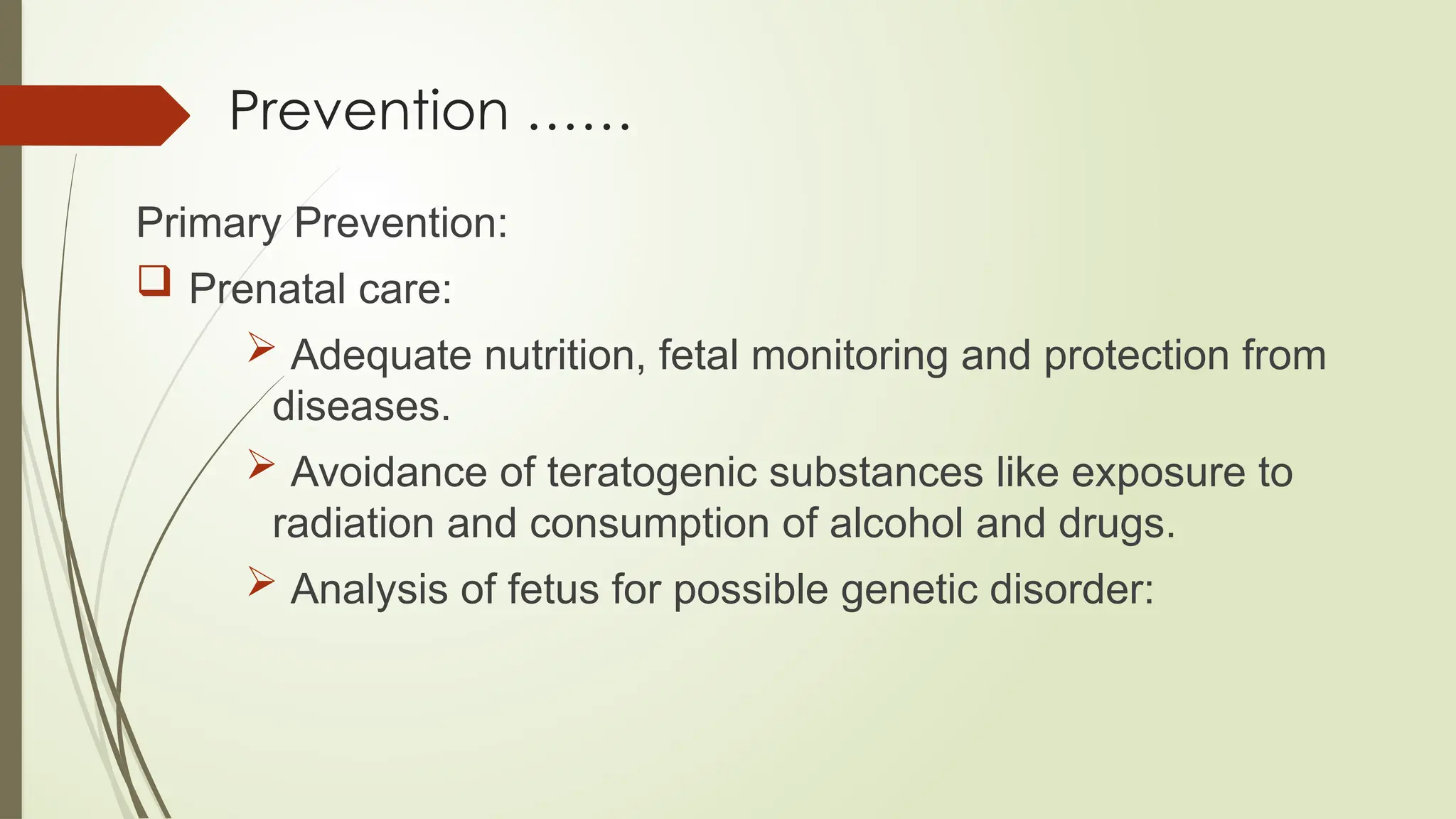 Prevention ……

Primary Prevention:

❑ Prenatal care:

➢ Adequate nutrition, fetal monitoring and protection from diseases.

➢ Avoidance of teratogenic substances like exposure to radiation and consumption of alcohol and drugs.

➢ Analysis of fetus for possible genetic disorder: